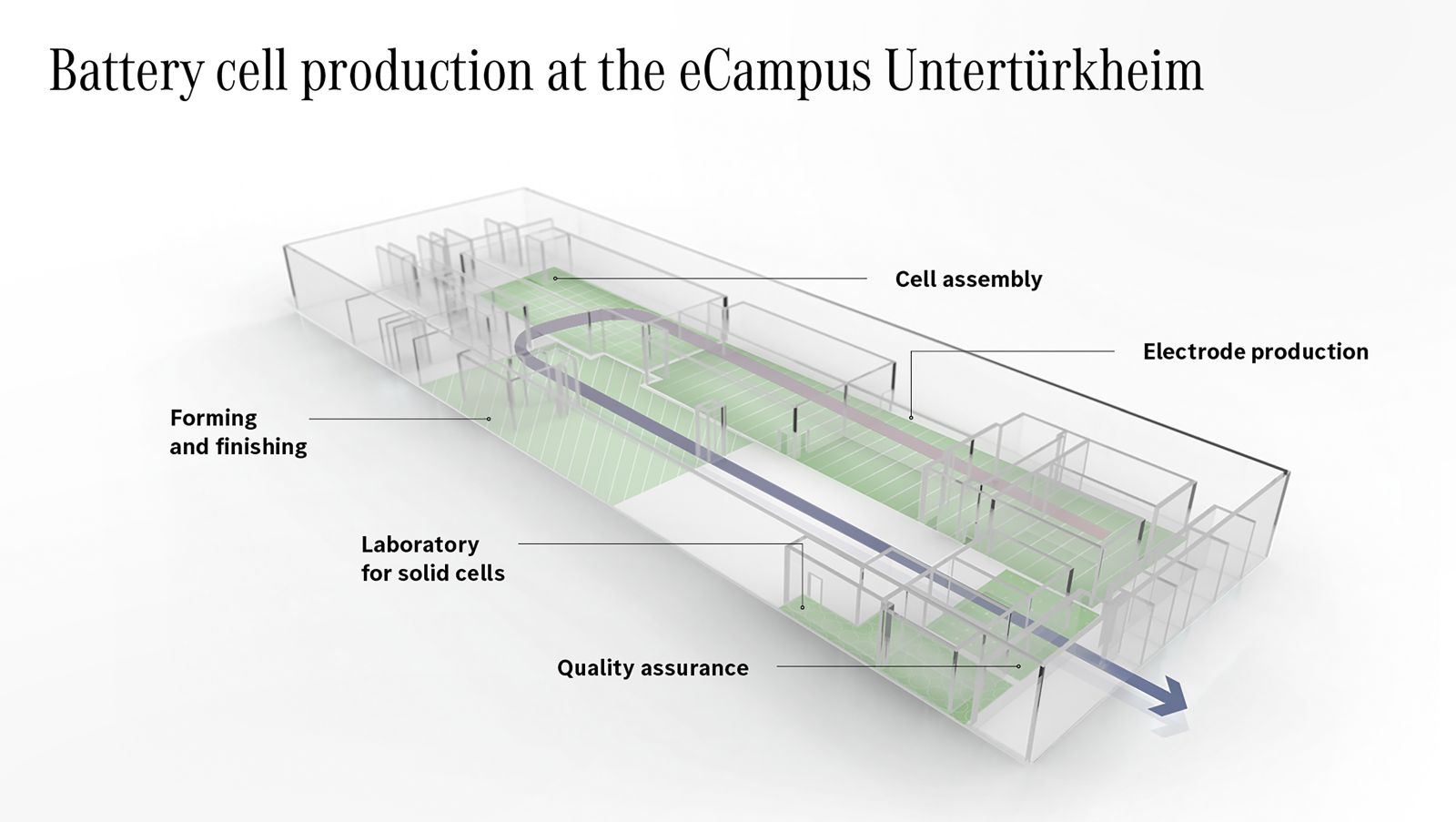 Battery cell production at the eCampus Untertürkheim

Cell assembly

Electrode production

Forming and finishing

Laboratory for solid cells

Quality assurance